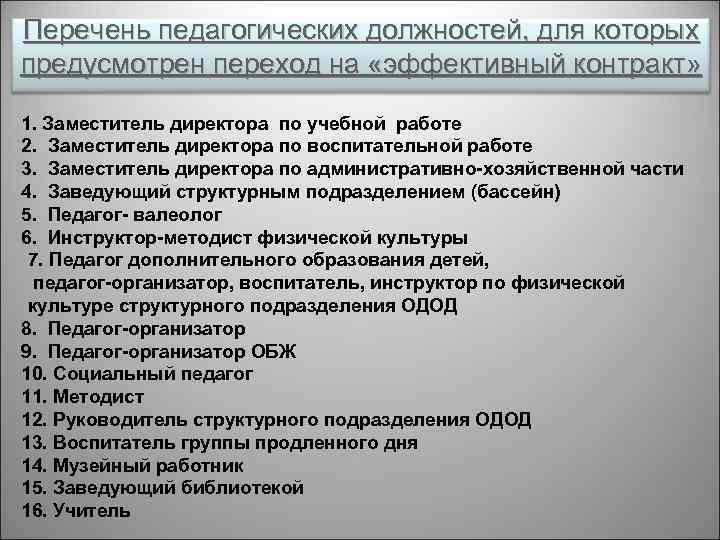 Перечень педагогических должностей, для которых предусмотрен переход на «эффективный контракт»

1. Заместитель директора по учебной работе
2. Заместитель директора по воспитательной работе
3. Заместитель директора по административно-хозяйственной части
4. Заведующий структурным подразделением (бассейн)
5. Педагог- валеолог
6. Инструктор-методист физической культуры
7. Педагог дополнительного образования детей, педагог-организатор, воспитатель, инструктор по физической культуре структурного подразделения ОДОД
8. Педагог-организатор
9. Педагог-организатор ОБЖ
10. Социальный педагог
11. Методист
12. Руководитель структурного подразделения ОДОД
13. Воспитатель группы продленного дня
14. Музейный работник
15. Заведующий библиотекой
16. Учитель